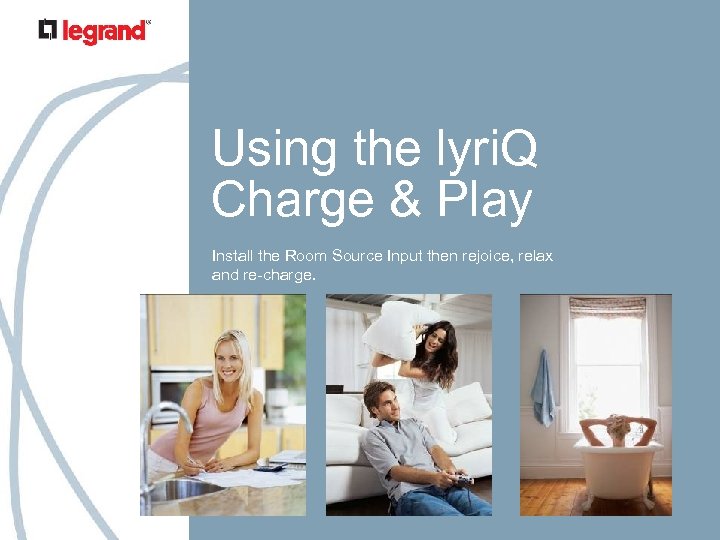 legrand

Using the lyriQ Charge & Play

Install the Room Source Input then rejoice, relax and re-charge.